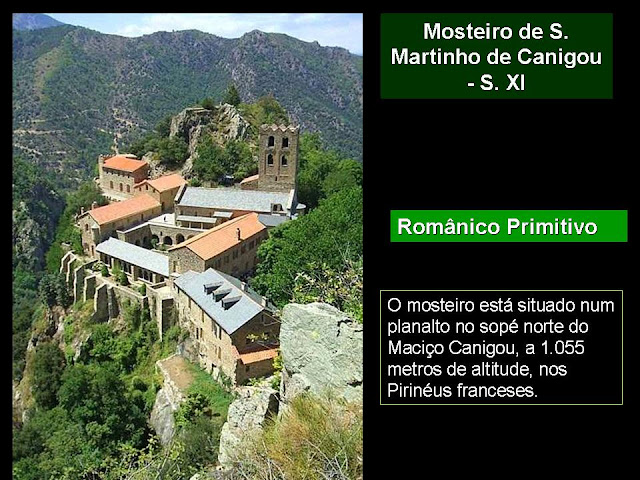 Mosteiro de S. Martinho de Canigou - S. XI

Românico Primitivo

O mosteiro está situado num planalto no sopé norte do Maciço Canigou, a 1.055 metros de altitude, nos Pirinéus franceses.